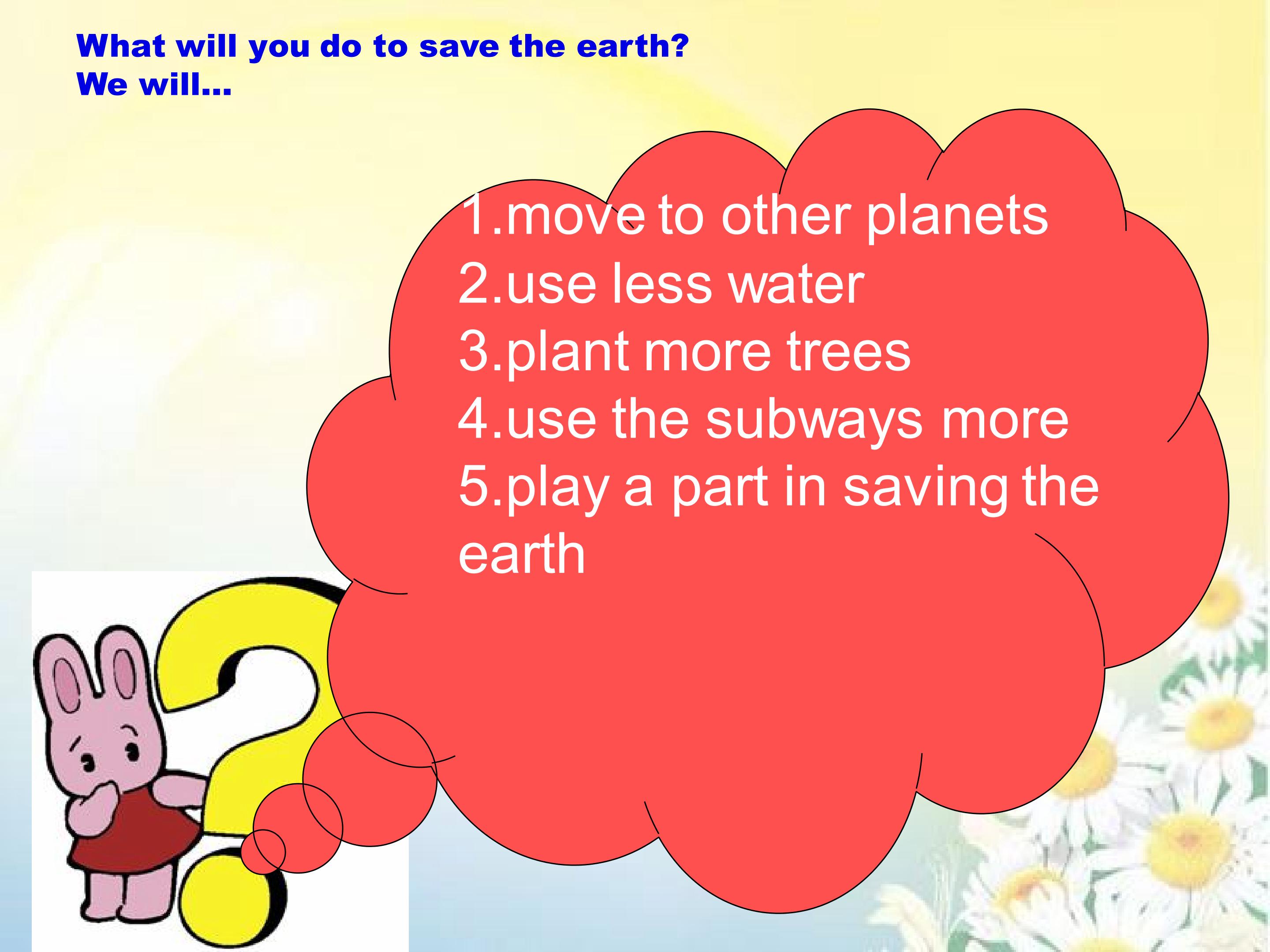 What will you do to save the earth?
We will...

1.move to other planets
2.use less water
3.plant more trees
4.use the subways more
5.play a part in saving the earth